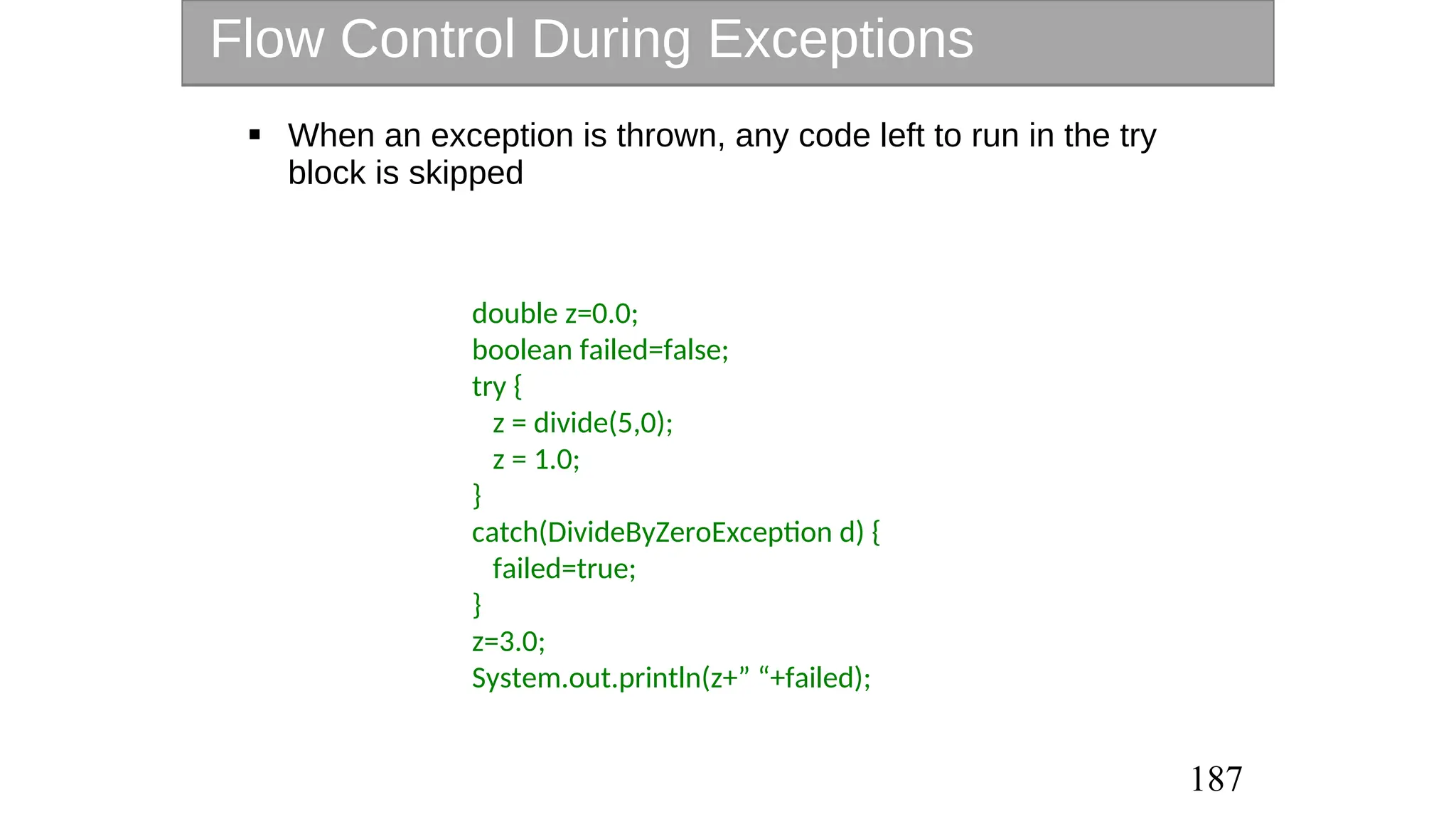 Flow Control During Exceptions

▪ When an exception is thrown, any code left to run in the try block is skipped

double z=0.0;
boolean failed=false;
try {
  z = divide(5,0);
  z = 1.0;
}
catch(DivideByZeroException d) {
  failed=true;
}
z=3.0;
System.out.println(z+” “+failed);

187